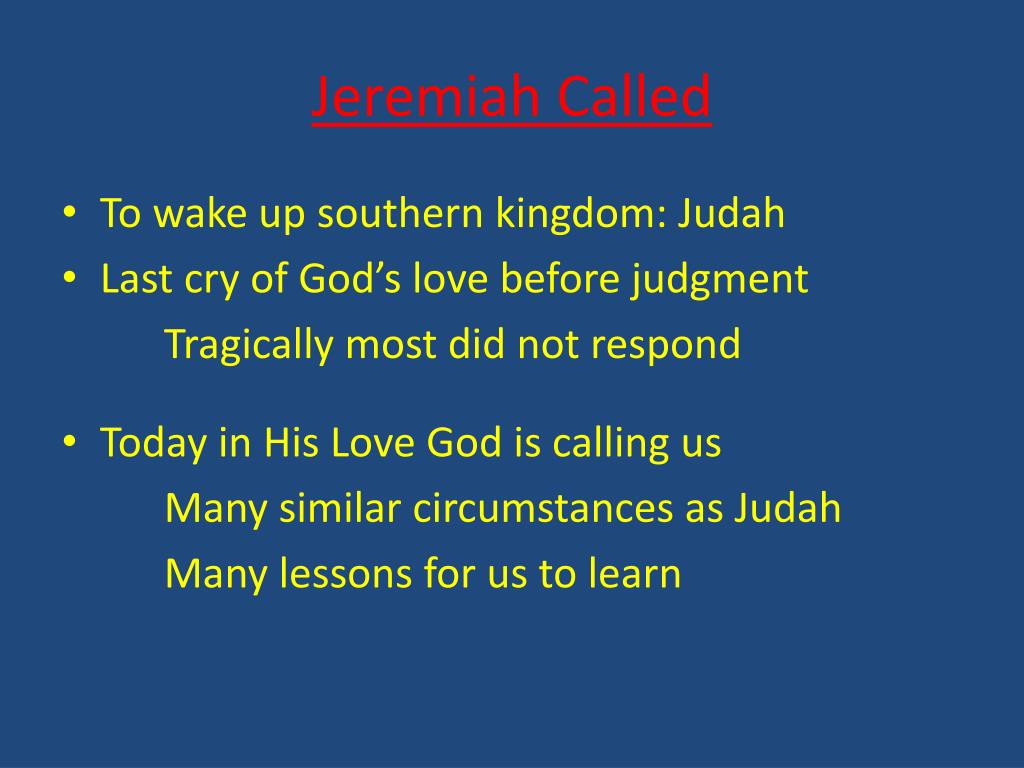 Jeremiah Called

• To wake up southern kingdom: Judah
• Last cry of God’s love before judgment
Tragically most did not respond

• Today in His Love God is calling us
Many similar circumstances as Judah
Many lessons for us to learn